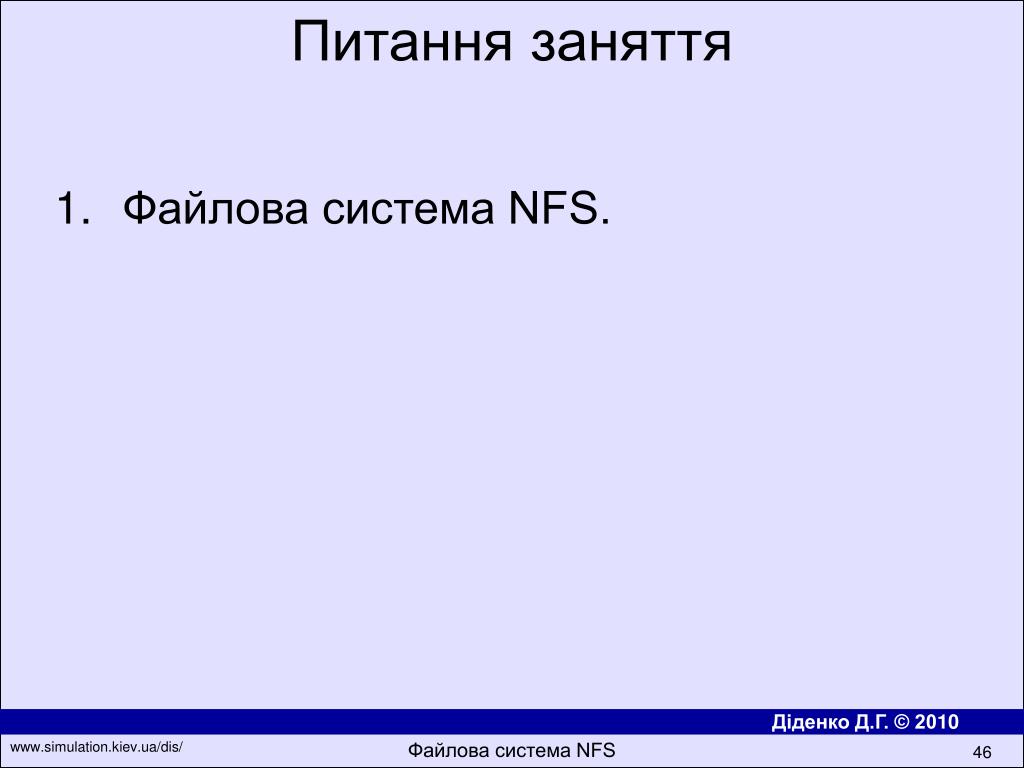 Питання заняття

1. Файлова система NFS.

Діденко Д.Г. © 2010

www.simulation.kiev.ua/dis/

Файлова система NFS

46